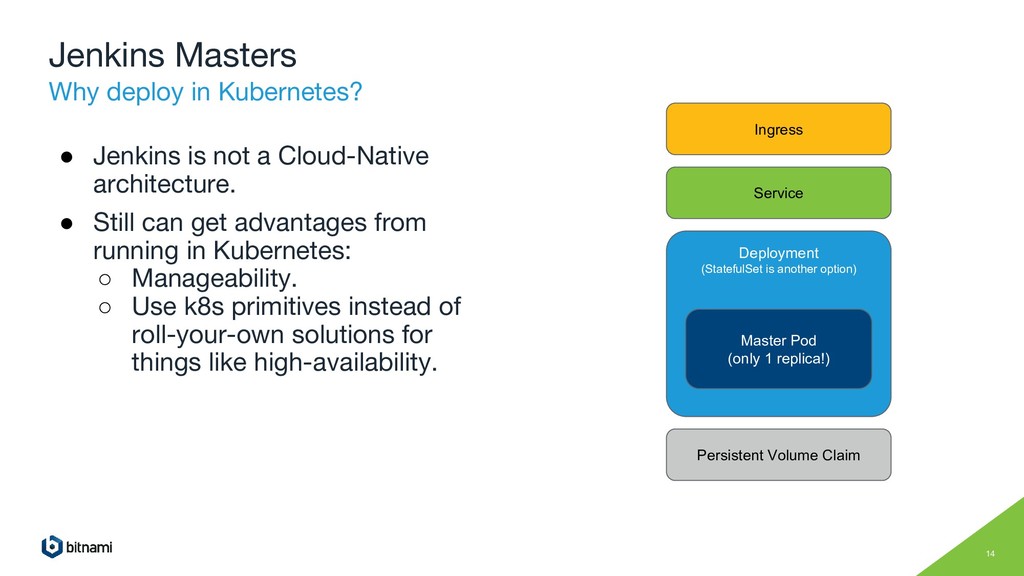 Jenkins Masters
Why deploy in Kubernetes?

● Jenkins is not a Cloud-Native architecture.
● Still can get advantages from running in Kubernetes:
○ Manageability.
○ Use k8s primitives instead of roll-your-own solutions for things like high-availability.

Ingress

Service

Deployment
(StatefulSet is another option)

Master Pod
(only 1 replica!)

Persistent Volume Claim

bitnami

14